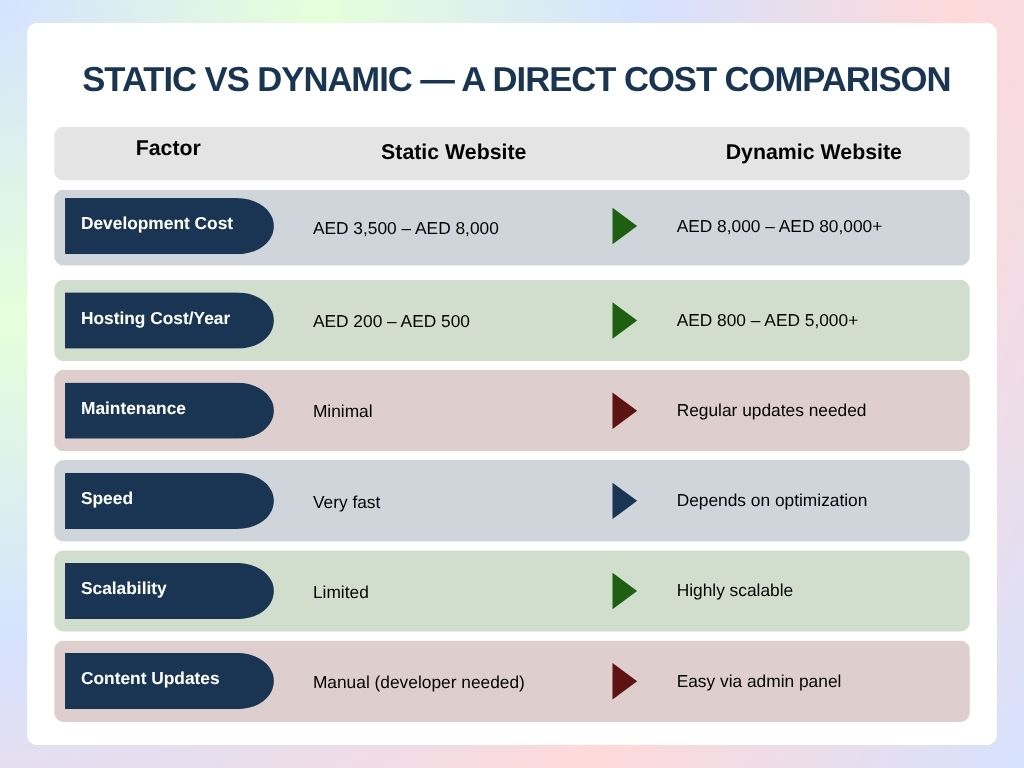 STATIC VS DYNAMIC — A DIRECT COST COMPARISON

| Factor | Static Website | Dynamic Website |
|---|---|---|
| Development Cost | AED 3,500 – AED 8,000 | AED 8,000 – AED 80,000+ |
| Hosting Cost/Year | AED 200 – AED 500 | AED 800 – AED 5,000+ |
| Maintenance | Minimal | Regular updates needed |
| Speed | Very fast | Depends on optimization |
| Scalability | Limited | Highly scalable |
| Content Updates | Manual (developer needed) | Easy via admin panel |